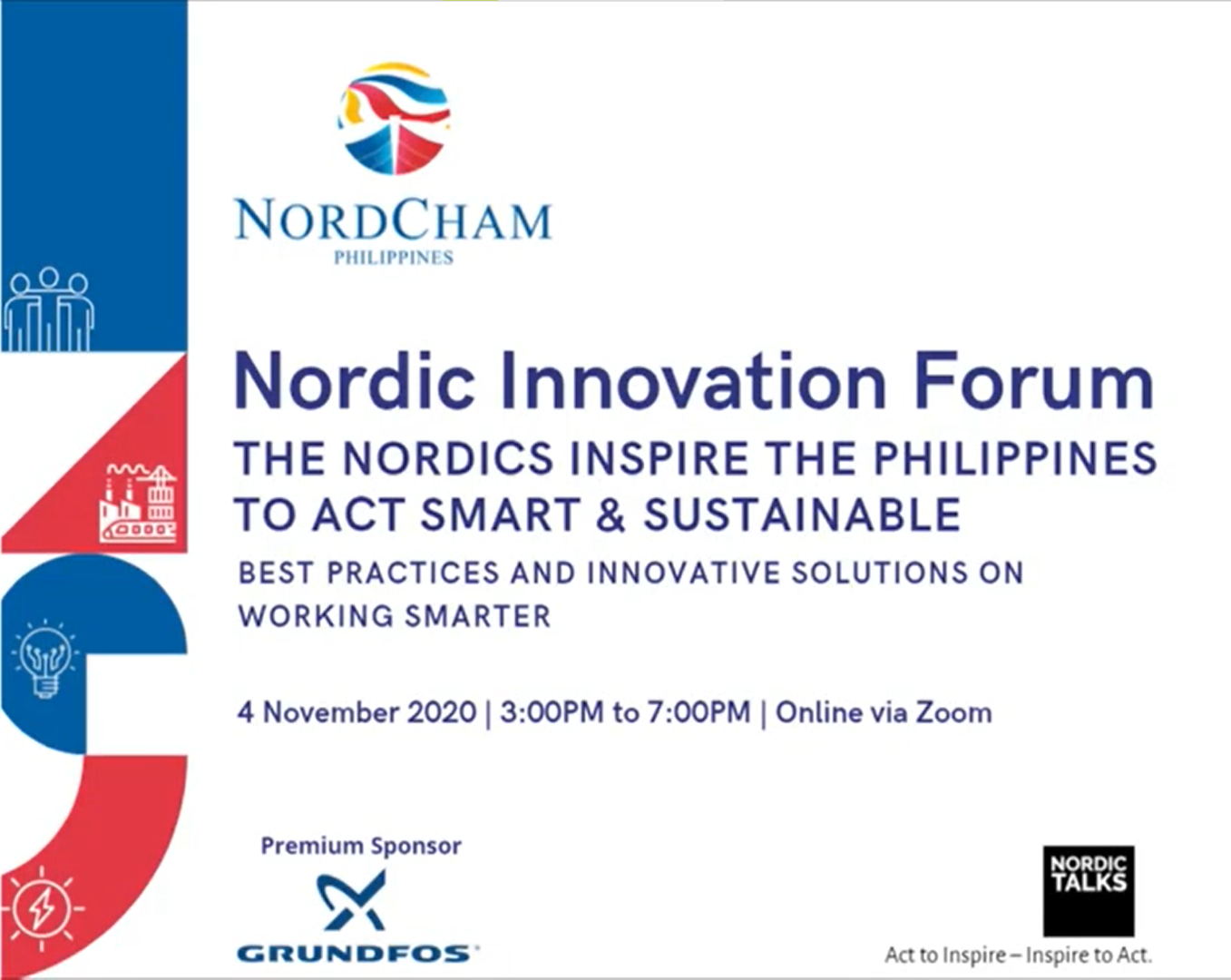 NORDCHAM
PHILIPPINES

Nordic Innovation Forum

THE NORDICS INSPIRE THE PHILIPPINES TO ACT SMART & SUSTAINABLE

BEST PRACTICES AND INNOVATIVE SOLUTIONS ON WORKING SMARTER

4 November 2020 | 3:00PM to 7:00PM | Online via Zoom

Premium Sponsor

GRUNDFOS

NORDIC TALKS

Act to Inspire – Inspire to Act.